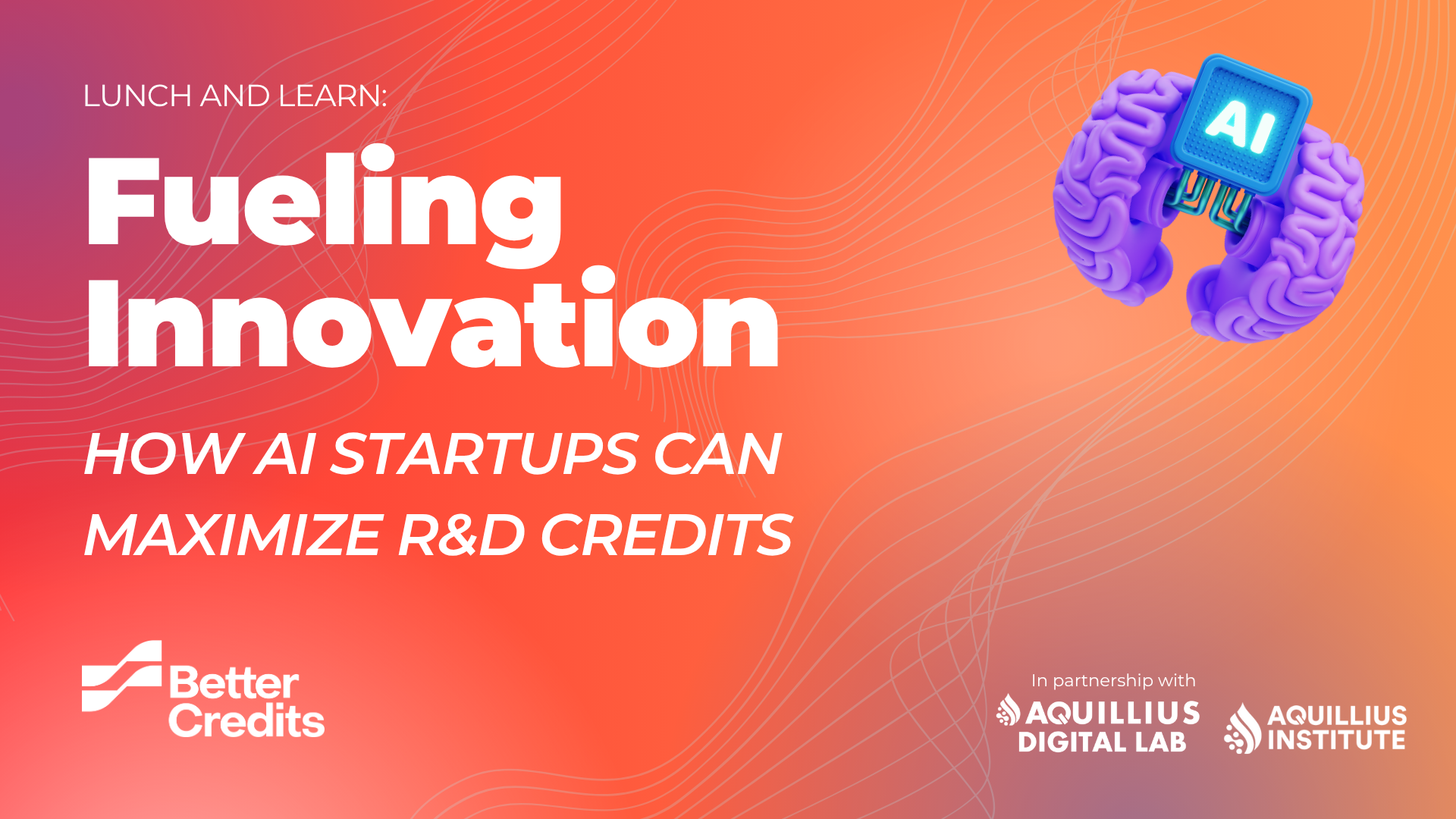 LUNCH AND LEARN:

Fueling Innovation

HOW AI STARTUPS CAN MAXIMIZE R&D CREDITS

AI

Better Credits

In partnership with

AQUILLIUS DIGITAL LAB

AQUILLIUS INSTITUTE